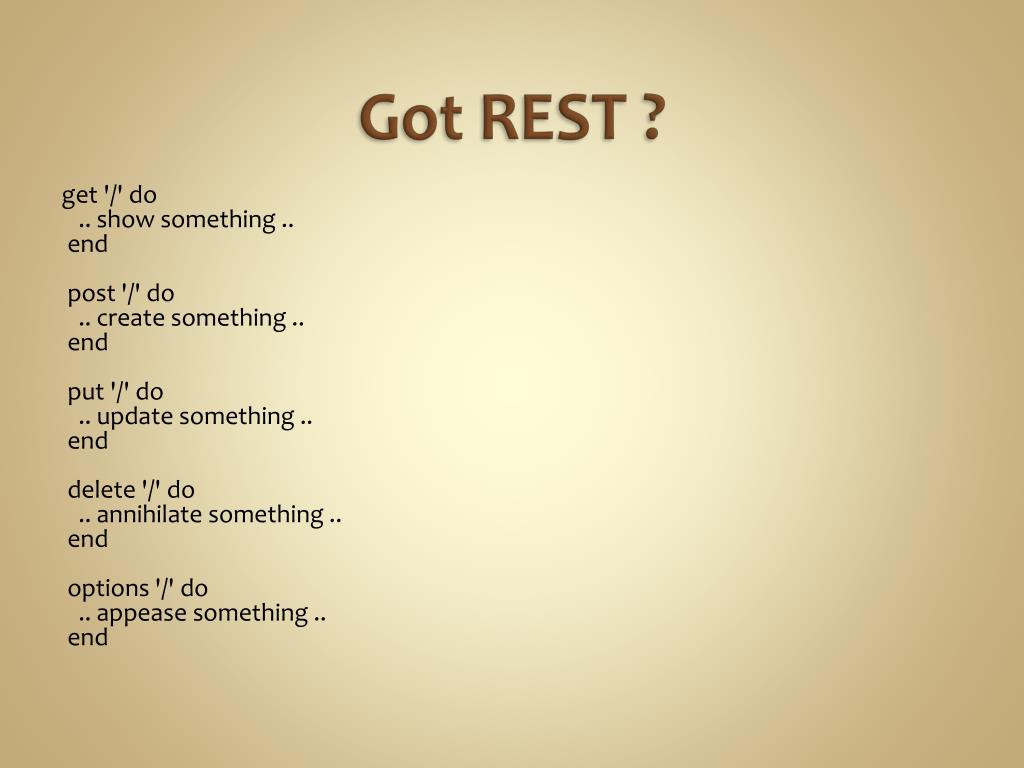 Got REST ?

get '/' do
.. show something ..
end

post '/' do
.. create something ..
end

put '/' do
.. update something ..
end

delete '/' do
.. annihilate something ..
end

options '/' do
.. appease something ..
end